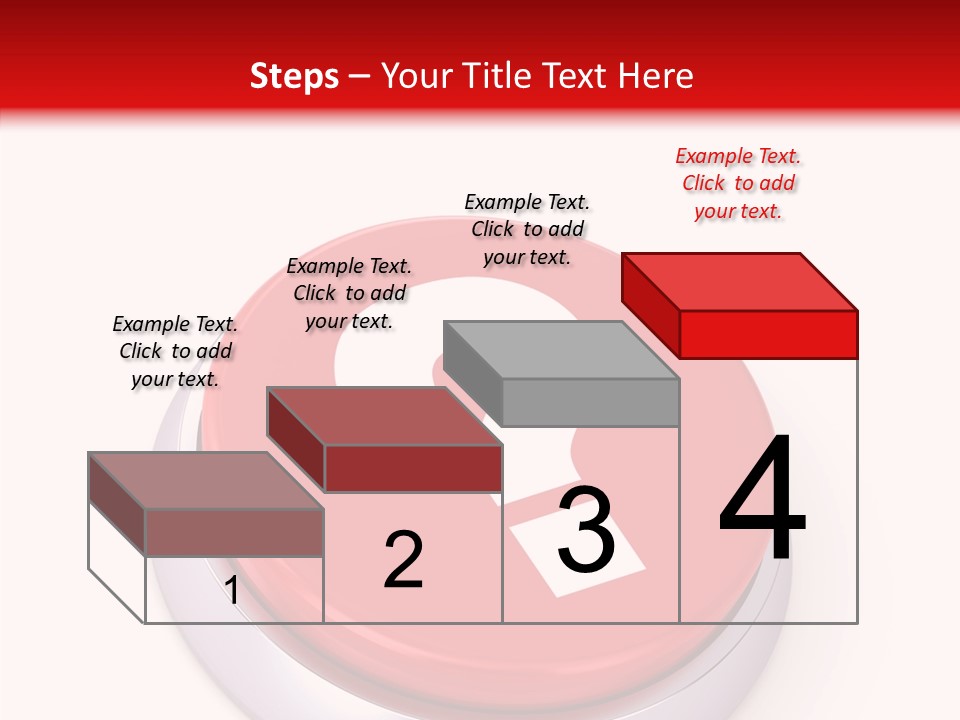 Steps – Your Title Text Here

Example Text. Click to add your text.

Example Text. Click to add your text.

Example Text. Click to add your text.

Example Text. Click to add your text.

1

2

3

4